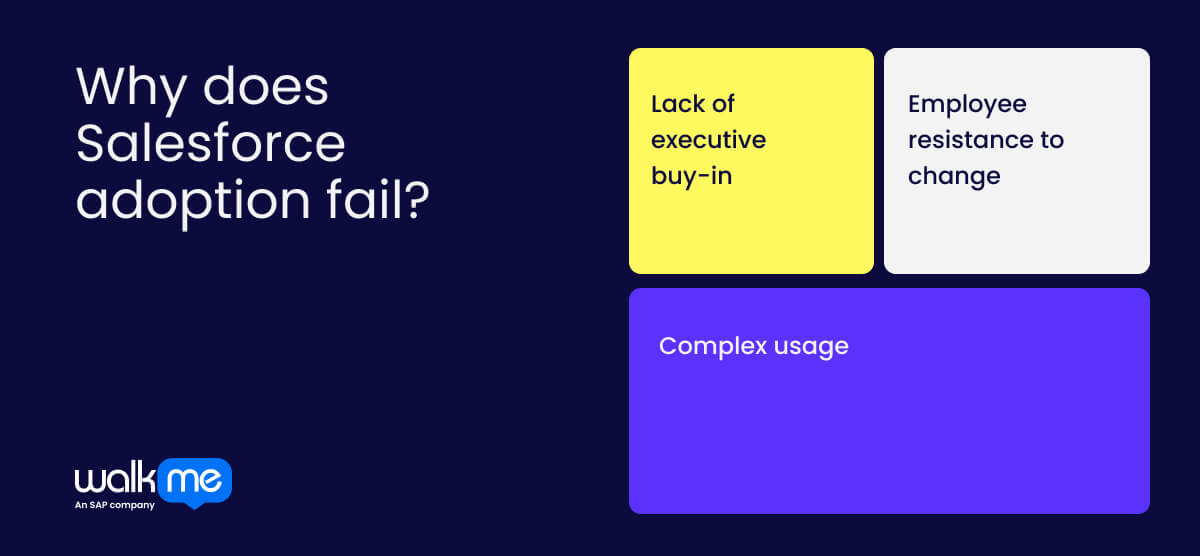 Why does Salesforce adoption fail?

Lack of executive buy-in

Employee resistance to change

Complex usage

walkme
An SAP company